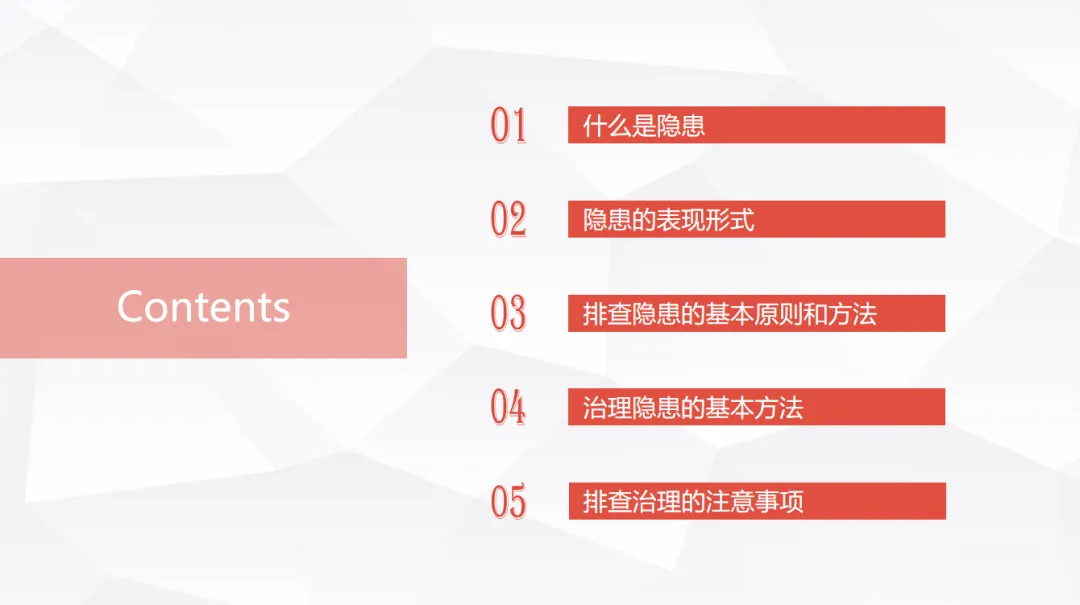 Contents

01 什么是隐患

02 隐患的表现形式

03 排查隐患的基本原则和方法

04 治理隐患的基本方法

05 排查治理的注意事项